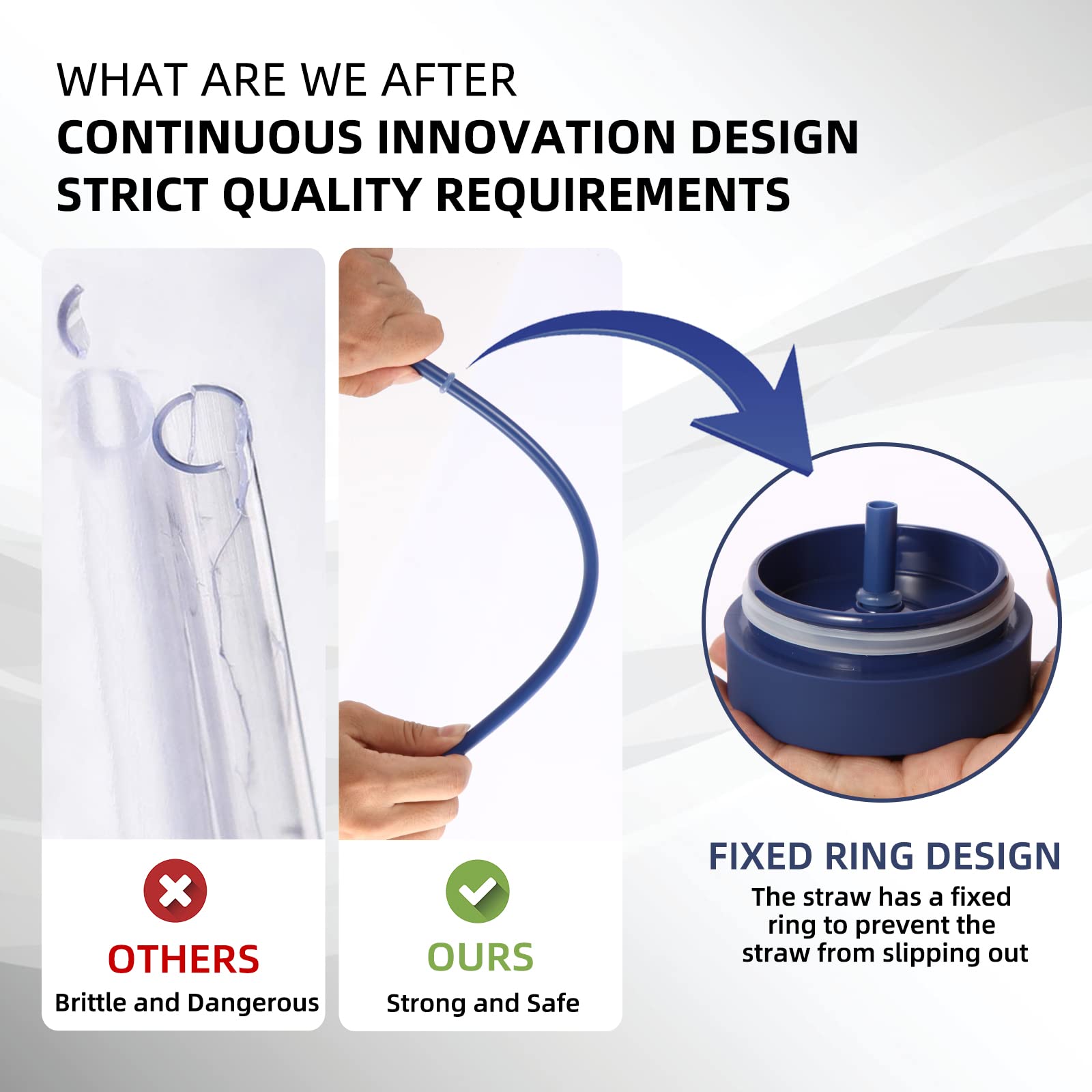 WHAT ARE WE AFTER
CONTINUOUS INNOVATION DESIGN
STRICT QUALITY REQUIREMENTS

OTHERS
Brittle and Dangerous

OURS
Strong and Safe

FIXED RING DESIGN
The straw has a fixed ring to prevent the straw from slipping out